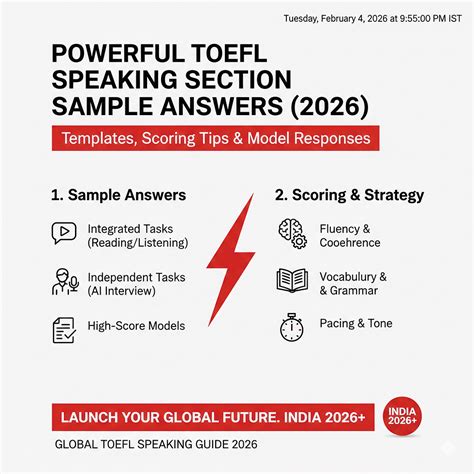 Tuesday, February 4, 2026 at 9:55:00 PM IST

POWERFUL TOEFL SPEAKING SECTION SAMPLE ANSWERS (2026)

Templates, Scoring Tips & Model Responses

1. Sample Answers

Integrated Tasks (Reading/Listening)

Independent Tasks (AI Interview)

High-Score Models

2. Scoring & Strategy

Fluency & Cooehrence

Vocabulury & & Grammar

Pacing & Tone

LAUNCH YOUR GLOBAL FUTURE. INDIA 2026+

INDIA 2026+

GLOBAL TOEFL SPEAKING GUIDE 2026